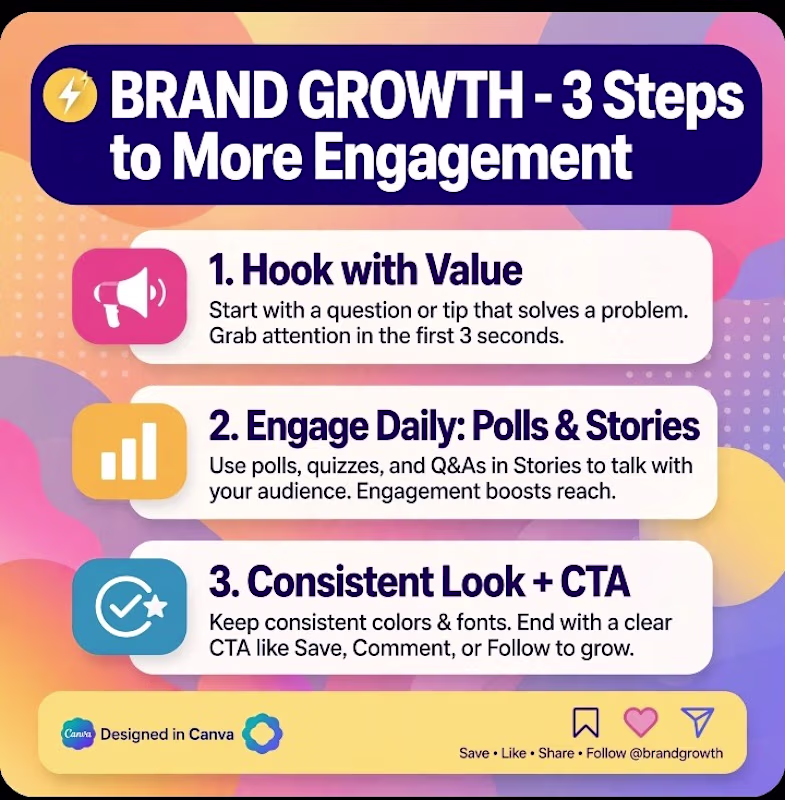 BRAND GROWTH - 3 Steps to More Engagement

1. Hook with Value
Start with a question or tip that solves a problem. Grab attention in the first 3 seconds.

2. Engage Daily: Polls & Stories
Use polls, quizzes, and Q&As in Stories to talk with your audience. Engagement boosts reach.

3. Consistent Look + CTA
Keep consistent colors & fonts. End with a clear CTA like Save, Comment, or Follow to grow.

Canva Designed in Canva

Save • Like • Share • Follow @brandgrowth